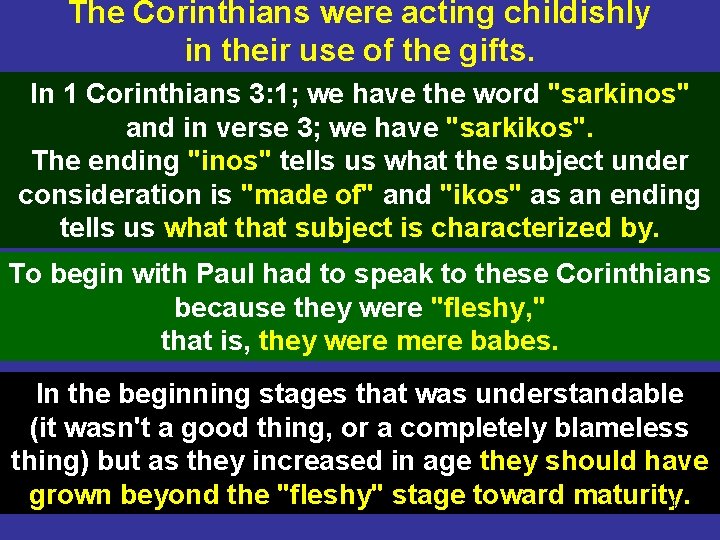 The Corinthians were acting childishly in their use of the gifts.

In 1 Corinthians 3:1; we have the word "sarkinos" and in verse 3; we have "sarkikos".
The ending "inos" tells us what the subject under consideration is "made of" and "ikos" as an ending tells us what that subject is characterized by.

To begin with Paul had to speak to these Corinthians because they were "fleshy," that is, they were mere babes.

In the beginning stages that was understandable (it wasn't a good thing, or a completely blameless thing) but as they increased in age they should have grown beyond the "fleshy" stage toward maturity.